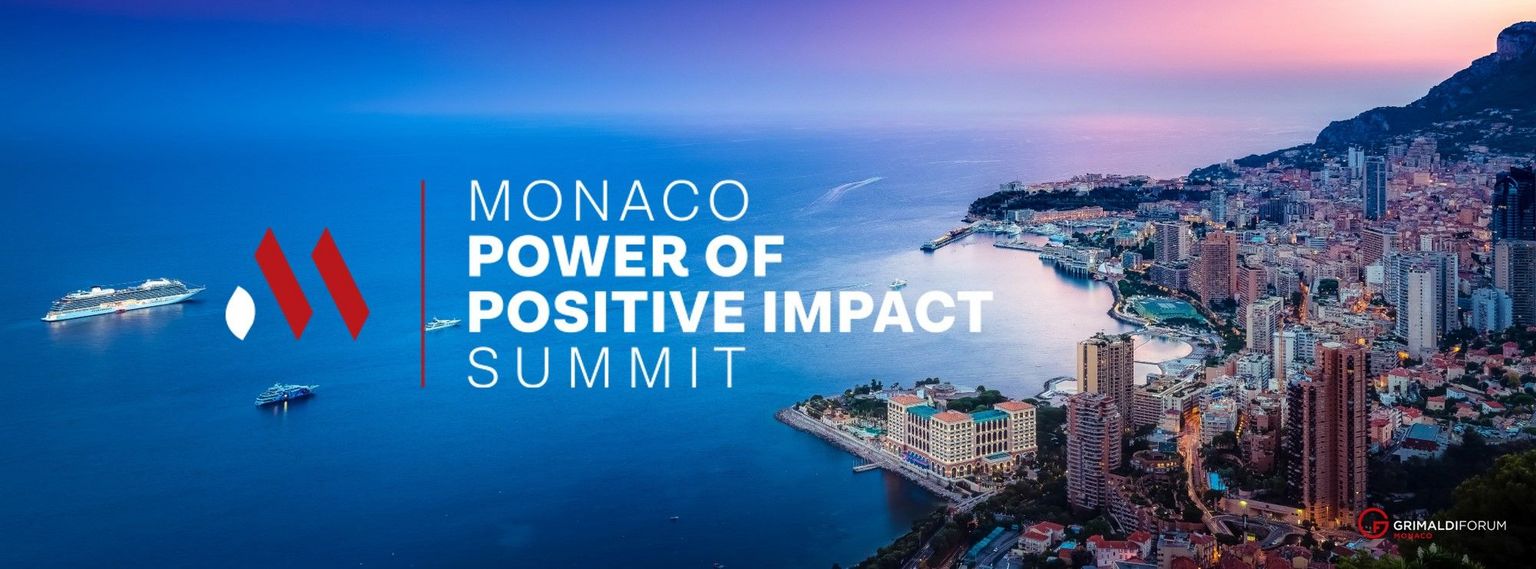 MONACO
POWER OF
POSITIVE IMPACT
SUMMIT

GRIMALDI FORUM
MONACO